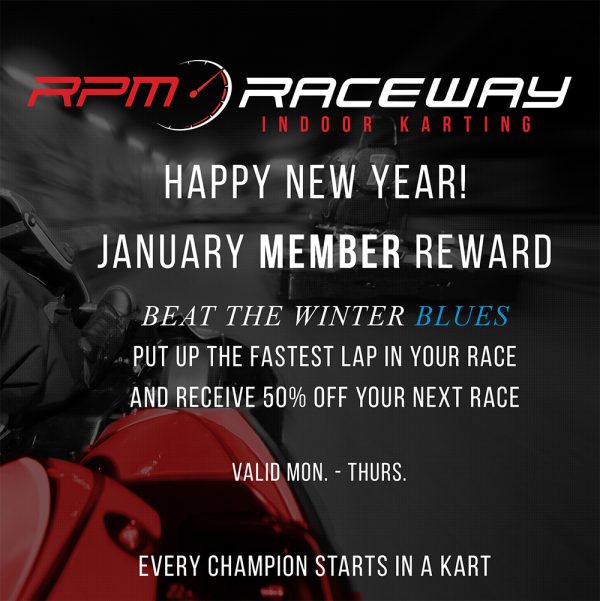 RPM RACEWAY
INDOOR KARTING

HAPPY NEW YEAR!

JANUARY MEMBER REWARD

BEAT THE WINTER BLUES
PUT UP THE FASTEST LAP IN YOUR RACE
AND RECEIVE 50% OFF YOUR NEXT RACE

VALID MON. - THURS.

EVERY CHAMPION STARTS IN A KART